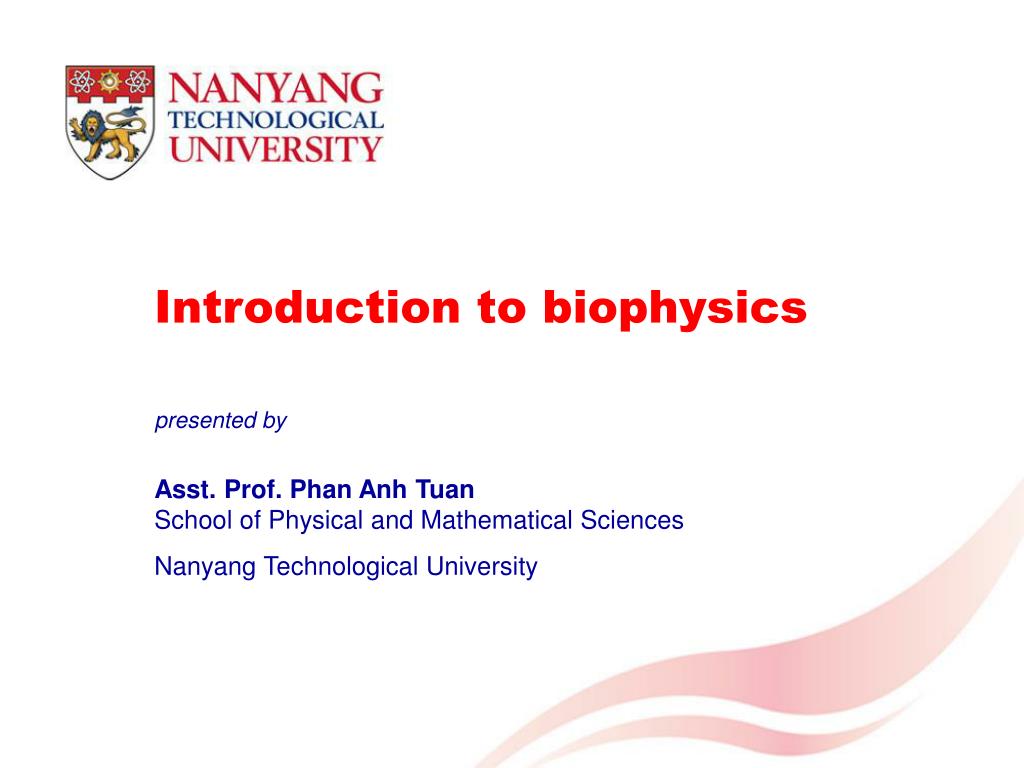 NANYANG
TECHNOLOGICAL
UNIVERSITY

Introduction to biophysics

presented by

Asst. Prof. Phan Anh Tuan
School of Physical and Mathematical Sciences

Nanyang Technological University